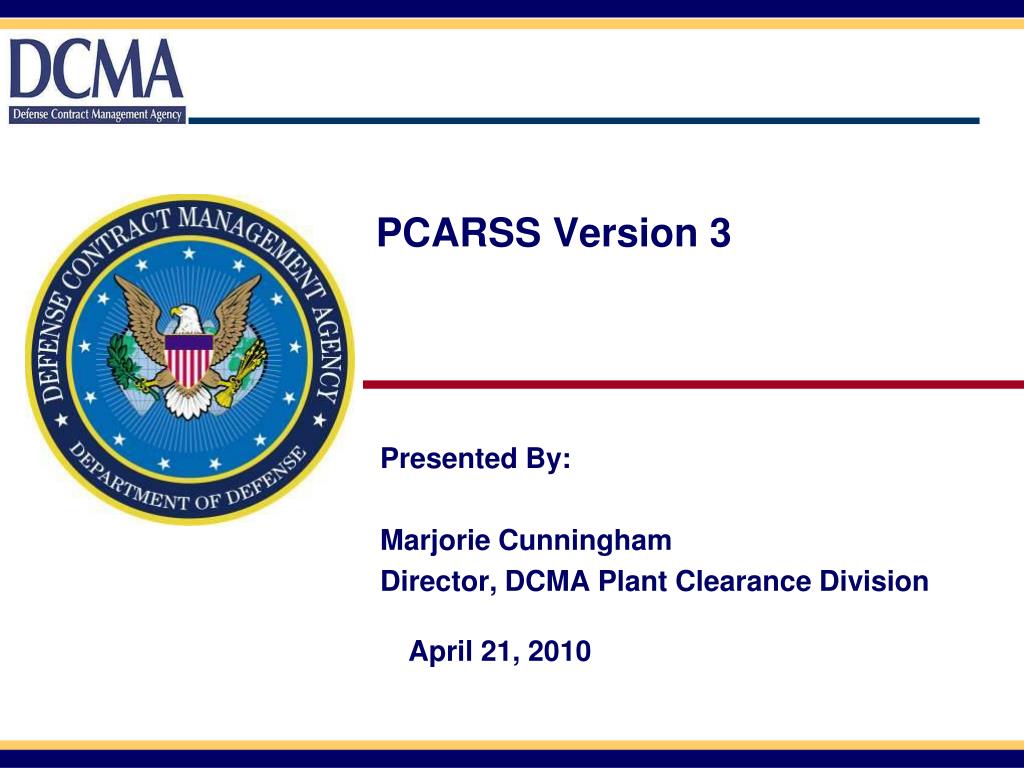 DCMA
Defense Contract Management Agency

DEFENSE CONTRACT MANAGEMENT AGENCY
DEPARTMENT OF DEFENSE

PCARSS Version 3

Presented By:

Marjorie Cunningham
Director, DCMA Plant Clearance Division

April 21, 2010